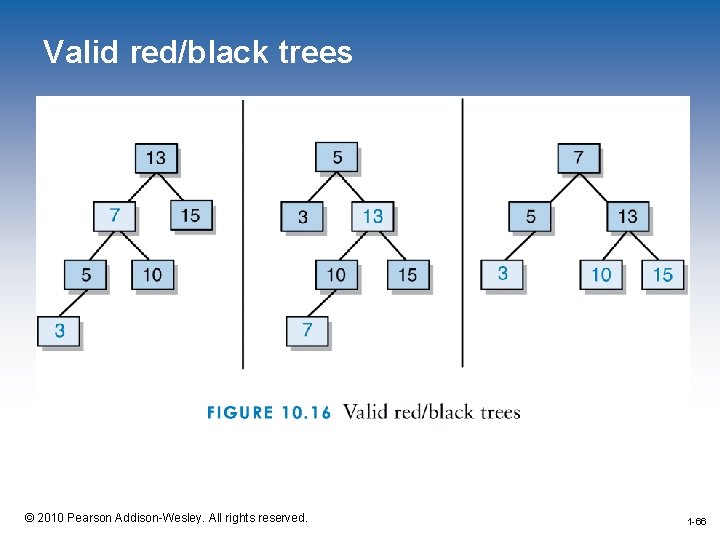 Valid red/black trees

13
7
15
5
10
3

5
3
13
10
15
7

7
5
13
3
10
15

FIGURE 10.16 Valid red/black trees

© 2010 Pearson Addison-Wesley. All rights reserved.

1-66